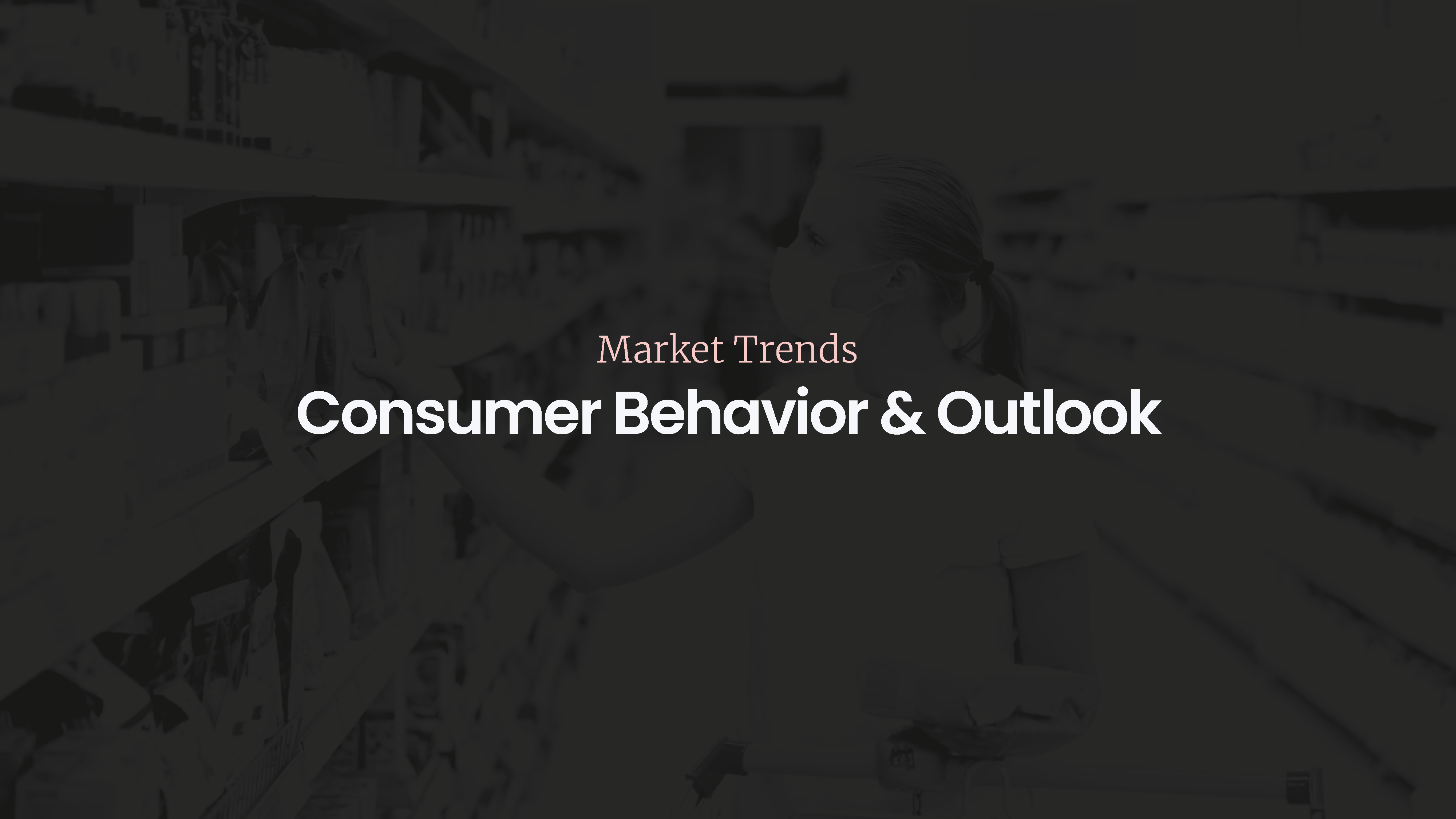 Market Trends

Consumer Behavior & Outlook